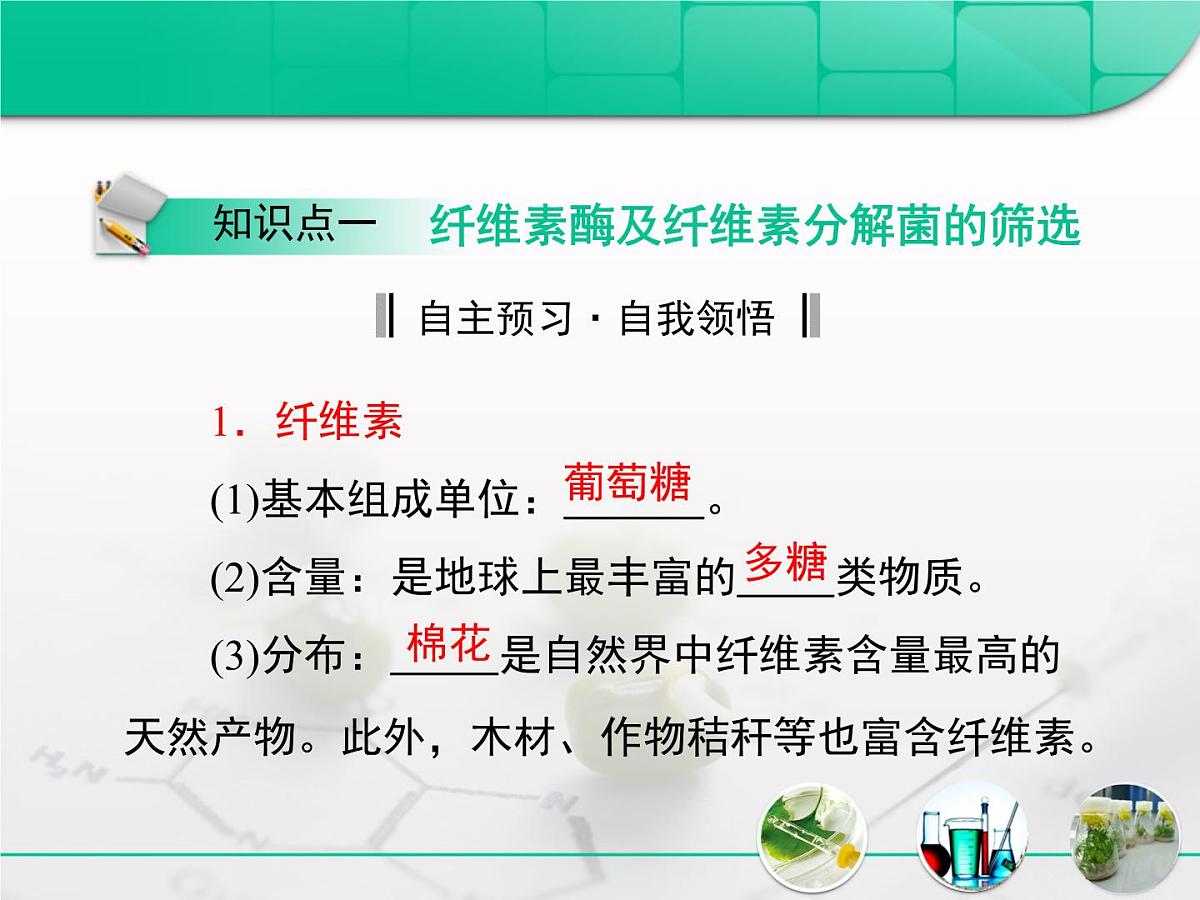 知识点一　纤维素酶及纤维素分解菌的筛选

自主预习 · 自我领悟

1．纤维素

(1)基本组成单位：葡萄糖。

(2)含量：是地球上最丰富的多糖类物质。

(3)分布：棉花是自然界中纤维素含量最高的天然产物。此外，木材、作物秸秆等也富含纤维素。